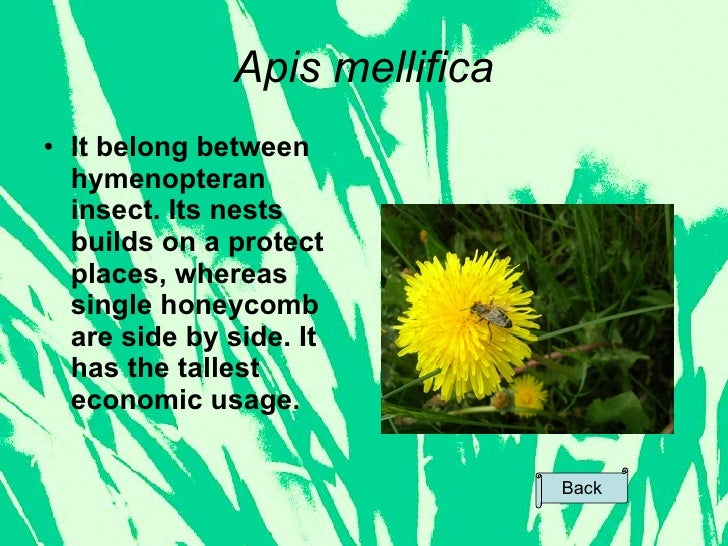 Apis mellifica

• It belong between hymenopteran insect. Its nests builds on a protect places, whereas single honeycomb are side by side. It has the tallest economic usage.

Back